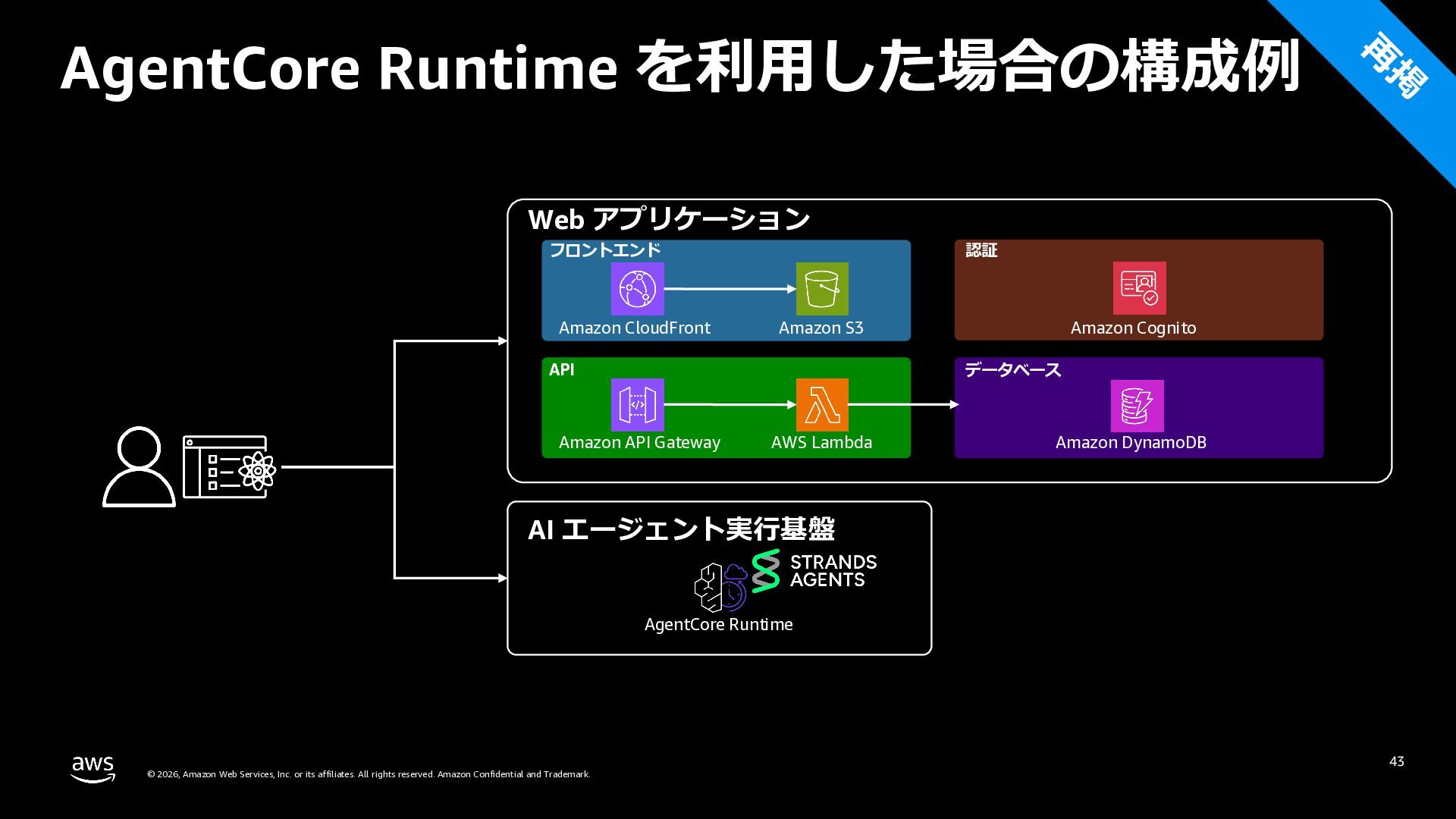 AgentCore Runtime を利用した場合の構成例

再掲

Web アプリケーション

フロントエンド

Amazon CloudFront

Amazon S3

認証

Amazon Cognito

API

Amazon API Gateway

AWS Lambda

データベース

Amazon DynamoDB

AI エージェント実行基盤

STRANDS AGENTS

AgentCore Runtime

aws

© 2026, Amazon Web Services, Inc. or its affiliates. All rights reserved. Amazon Confidential and Trademark.

43